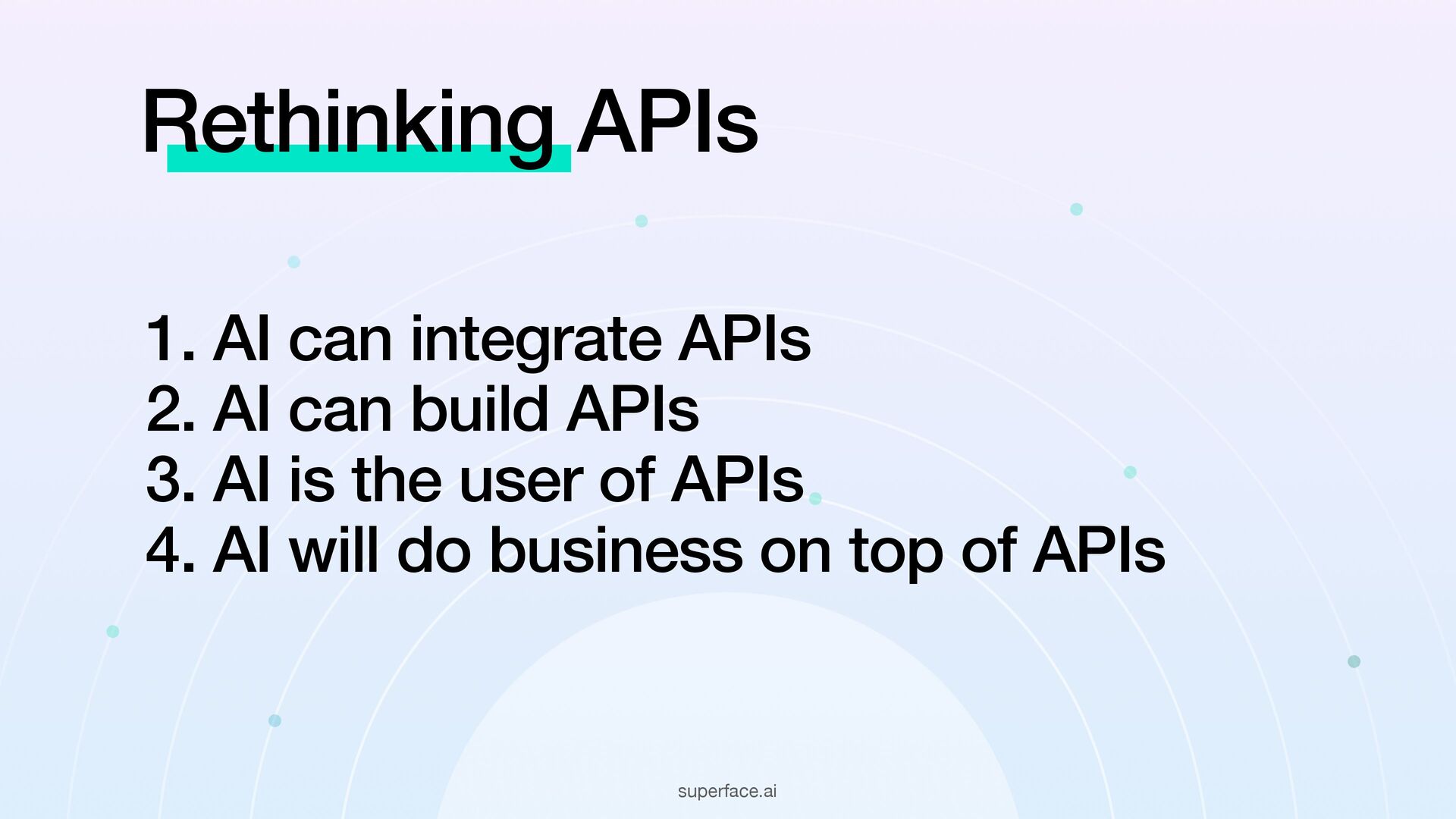 Rethinking APIs

1. AI can integrate APIs
2. AI can build APIs
3. AI is the user of APIs
4. AI will do business on top of APIs

superface.ai